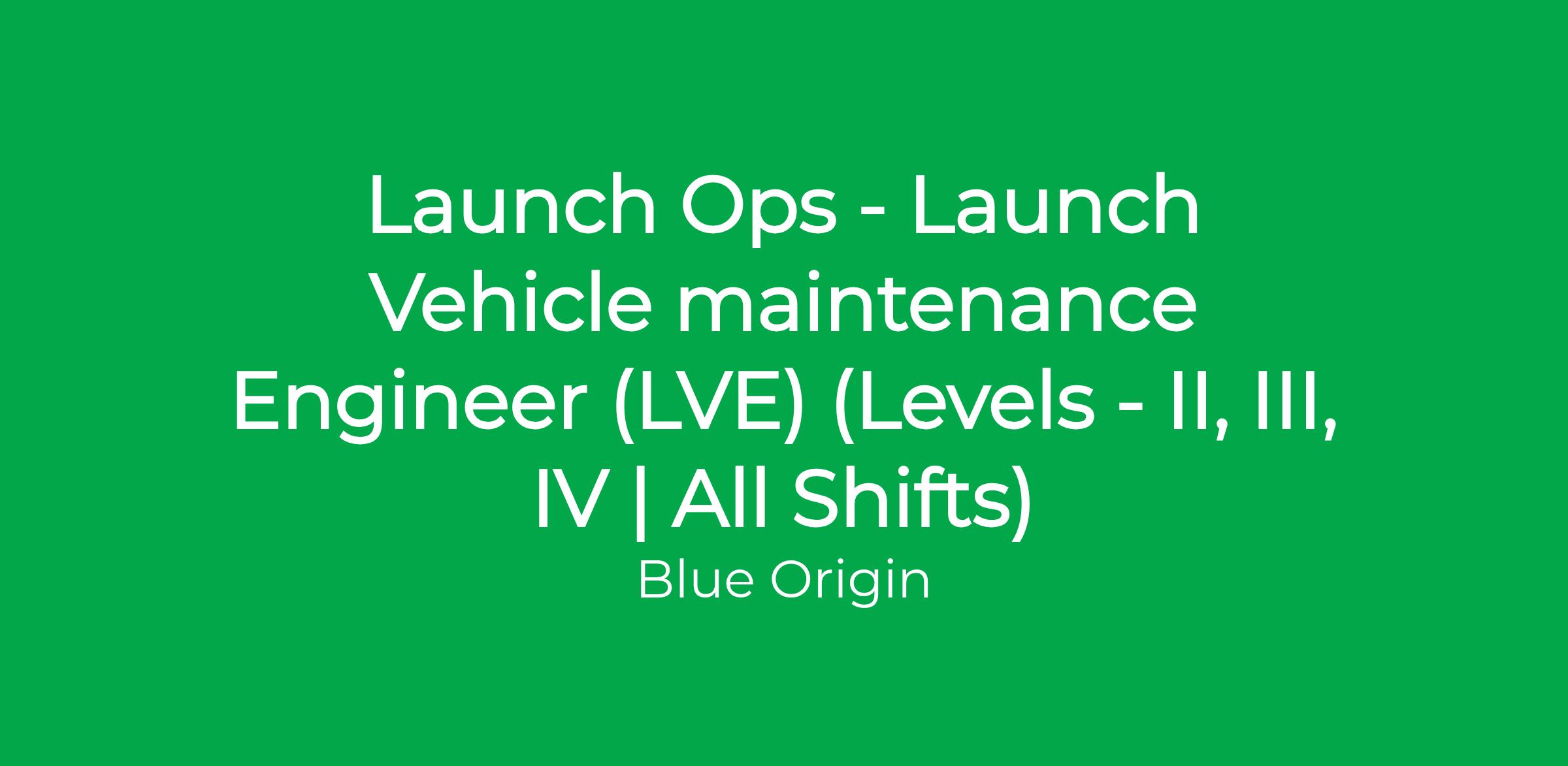 Launch Ops - Launch Vehicle maintenance Engineer (LVE) (Levels - II, III, IV | All Shifts)

Blue Origin